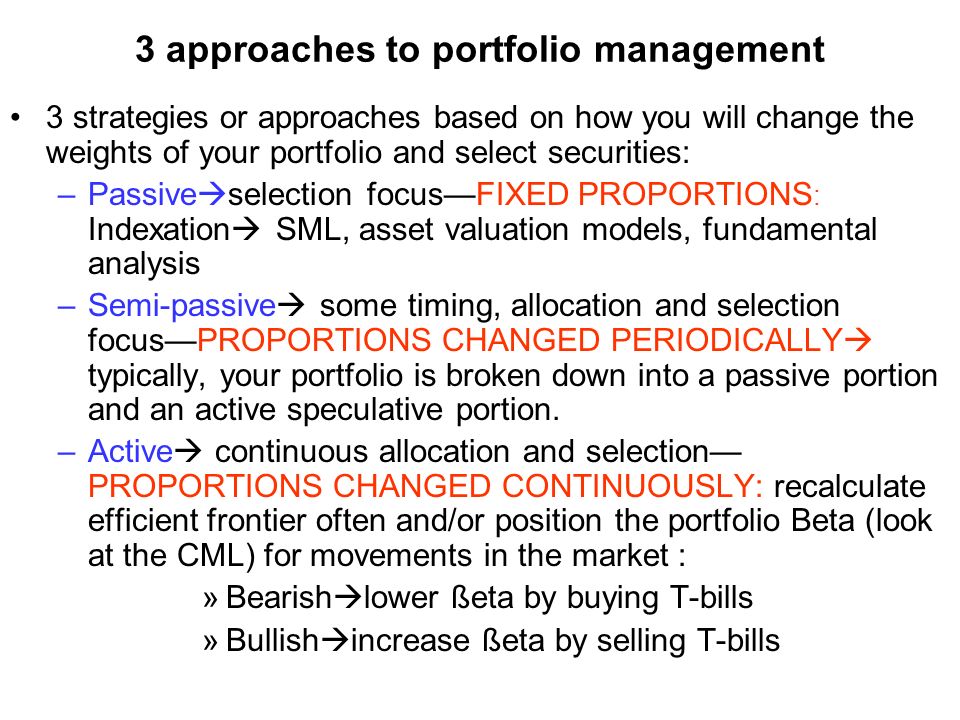 3 approaches to portfolio management

• 3 strategies or approaches based on how you will change the weights of your portfolio and select securities:

– Passive→selection focus—FIXED PROPORTIONS: Indexation→ SML, asset valuation models, fundamental analysis

– Semi-passive→ some timing, allocation and selection focus—PROPORTIONS CHANGED PERIODICALLY→ typically, your portfolio is broken down into a passive portion and an active speculative portion.

– Active→ continuous allocation and selection—PROPORTIONS CHANGED CONTINUOUSLY: recalculate efficient frontier often and/or position the portfolio Beta (look at the CML) for movements in the market :

» Bearish→lower ßeta by buying T-bills

» Bullish→increase ßeta by selling T-bills